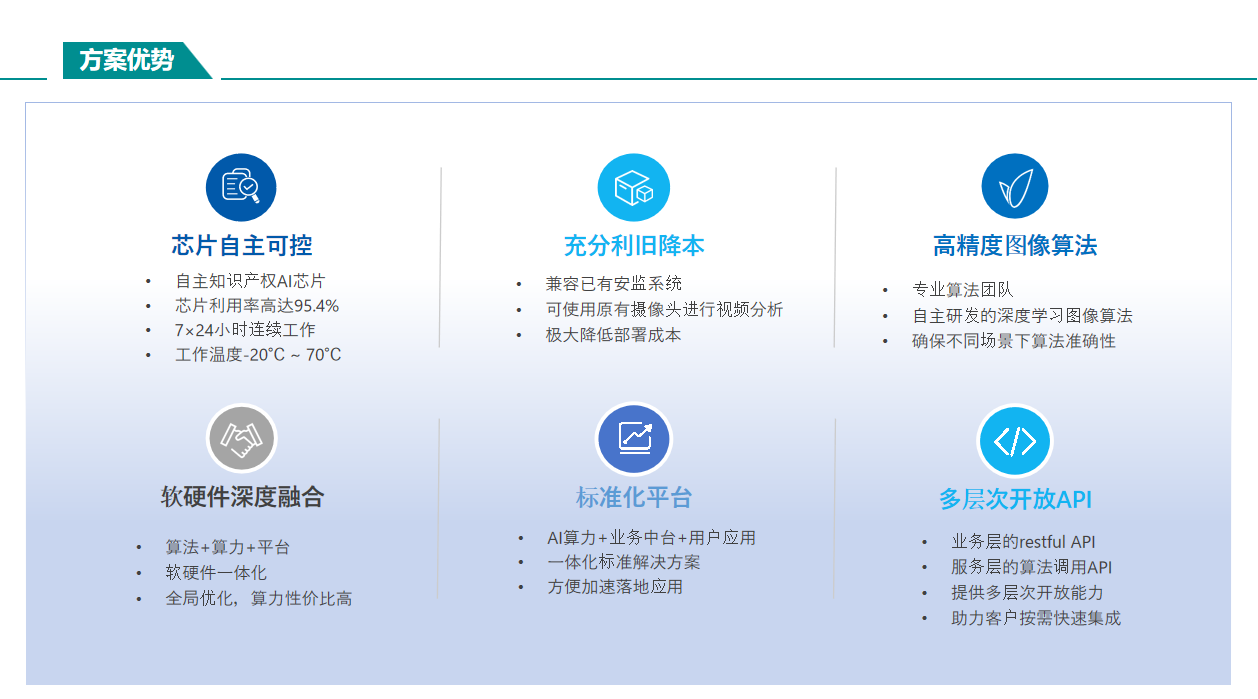 方案优势

芯片自主可控
• 自主知识产权AI芯片
• 芯片利用率高达95.4%
• 7×24小时连续工作
• 工作温度-20℃ ~ 70℃

充分利旧降本
• 兼容已有安监系统
• 可使用原有摄像头进行视频分析
• 极大降低部署成本

高精度图像算法
• 专业算法团队
• 自主研发的深度学习图像算法
• 确保不同场景下算法准确性

软硬件深度融合
• 算法+算力+平台
• 软硬件一体化
• 全局优化，算力性价比高

标准化平台
• AI算力+业务中台+用户应用
• 一体化标准解决方案
• 方便加速落地应用

多层次开放API
• 业务层的restful API
• 服务层的算法调用API
• 提供多层次开放能力
• 助力客户按需快速集成